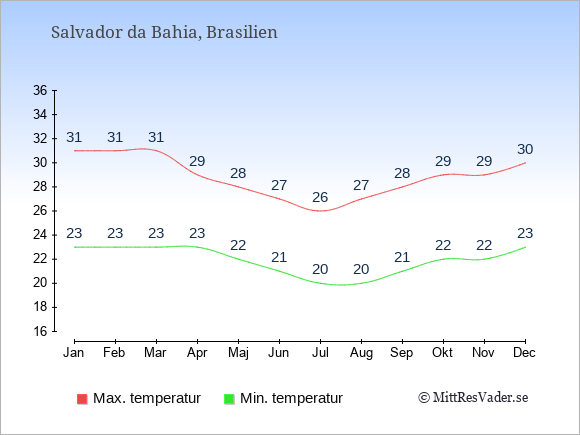 Salvador da Bahia, Brasilien

36
34
32
30
28
26
24
22
20
18
16

31 31 31 29 28 27 26 27 28 29 29 30

23 23 23 23 22 21 20 20 21 22 22 23

Jan Feb Mar Apr Maj Jun Jul Aug Sep Okt Nov Dec

Max. temperatur
Min. temperatur

© MittResVader.se